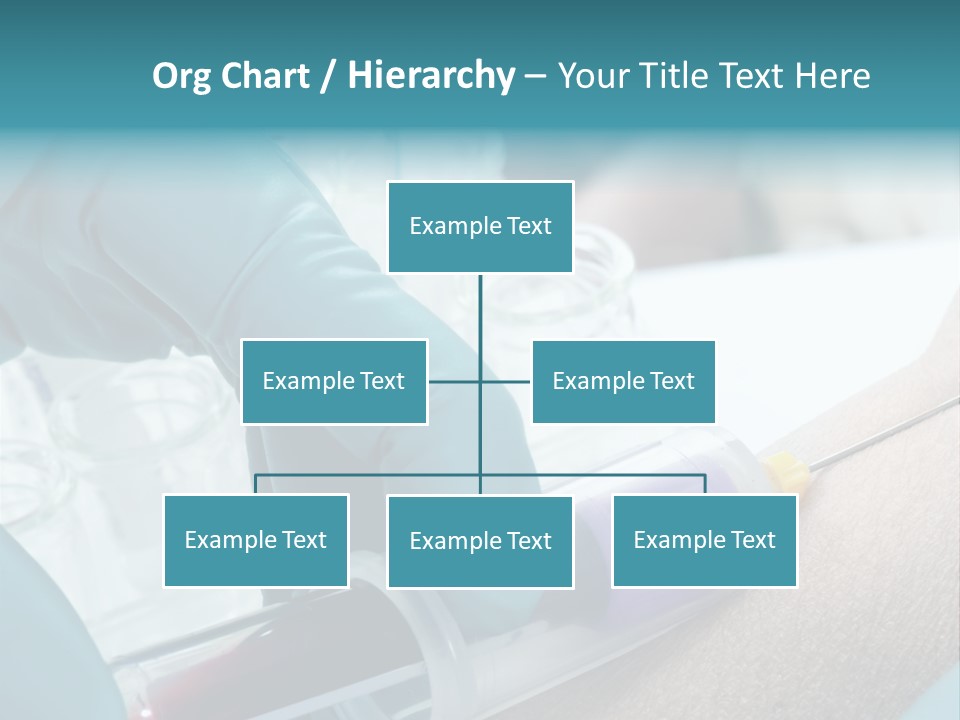 Org Chart / Hierarchy – Your Title Text Here

Example Text

Example Text

Example Text

Example Text

Example Text

Example Text